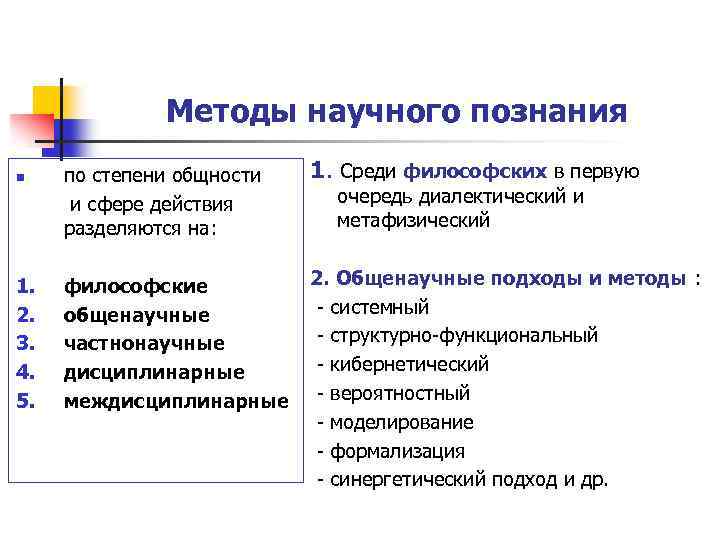 Методы научного познания

по степени общности и сфере действия разделяются на:

1. философские
2. общенаучные
3. частнонаучные
4. дисциплинарные
5. междисциплинарные

1. Среди философских в первую очередь диалектический и метафизический

2. Общенаучные подходы и методы :
- системный
- структурно-функциональный
- кибернетический
- вероятностный
- моделирование
- формализация
- синергетический подход и др.